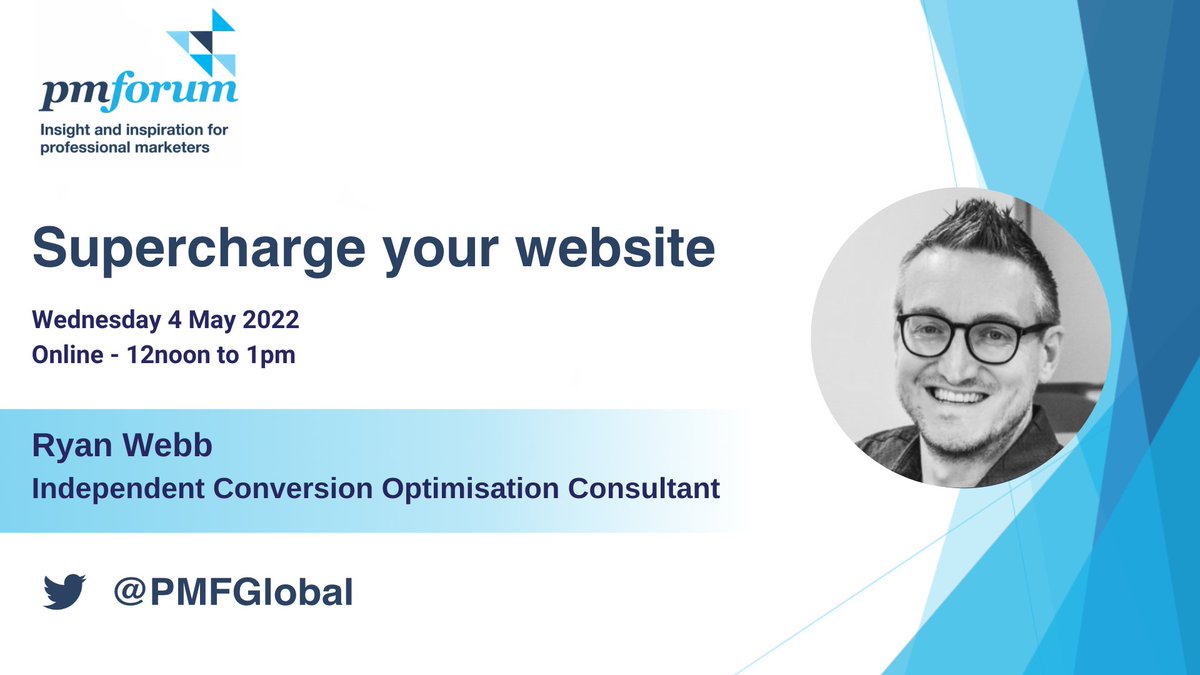 pmforum
Insight and inspiration for professional marketers

Supercharge your website

Wednesday 4 May 2022
Online - 12noon to 1pm

Ryan Webb
Independent Conversion Optimisation Consultant

@PMFGlobal